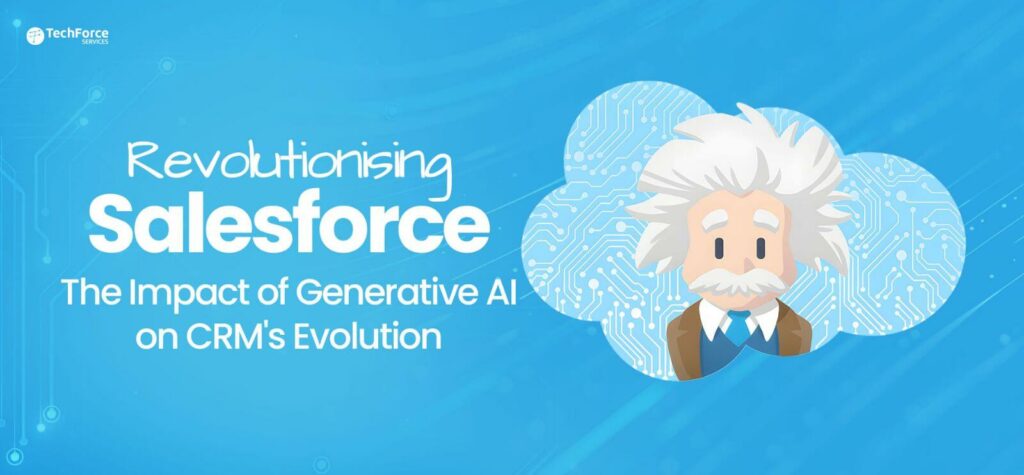 TechForce SERVICES

Revolutionising
Salesforce
The Impact of Generative AI on CRM's Evolution